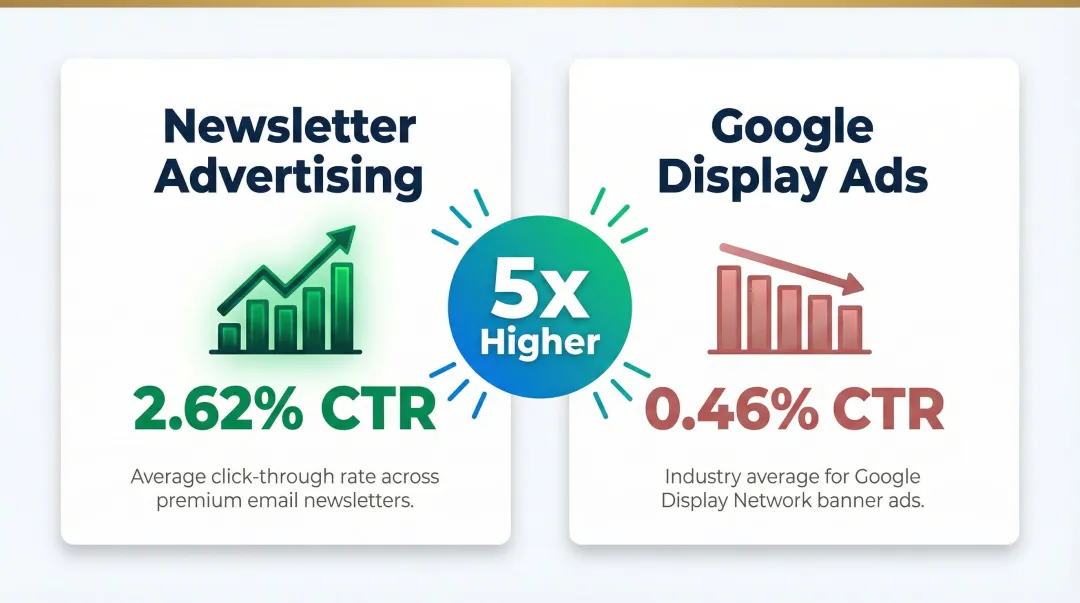 Newsletter Advertising

2.62% CTR

Average click-through rate across premium email newsletters.

5x Higher

Google Display Ads

0.46% CTR

Industry average for Google Display Network banner ads.